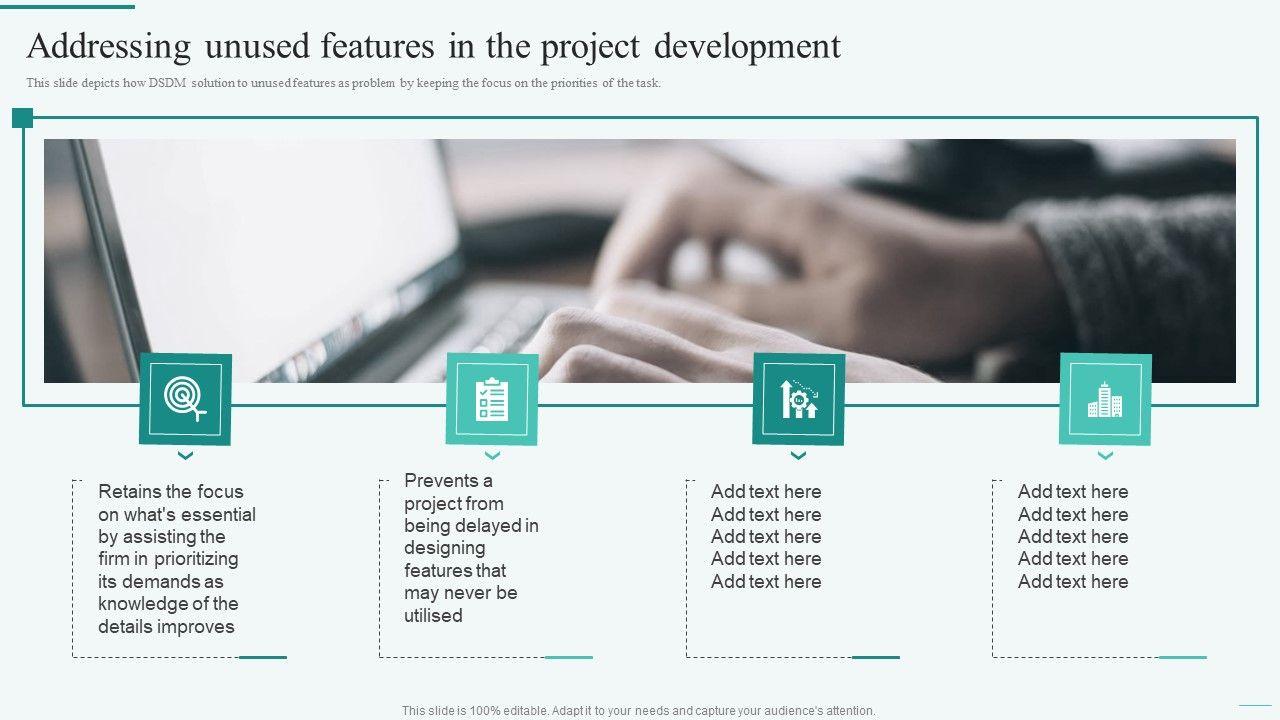 Addressing unused features in the project development

This slide depicts how DSDM solution to unused features as problem by keeping the focus on the priorities of the task.

Retains the focus on what's essential by assisting the firm in prioritizing its demands as knowledge of the details improves

Prevents a project from being delayed in designing features that may never be utilised

Add text here
Add text here
Add text here
Add text here
Add text here

Add text here
Add text here
Add text here
Add text here
Add text here

This slide is 100% editable. Adapt it to your needs and capture your audience's attention.